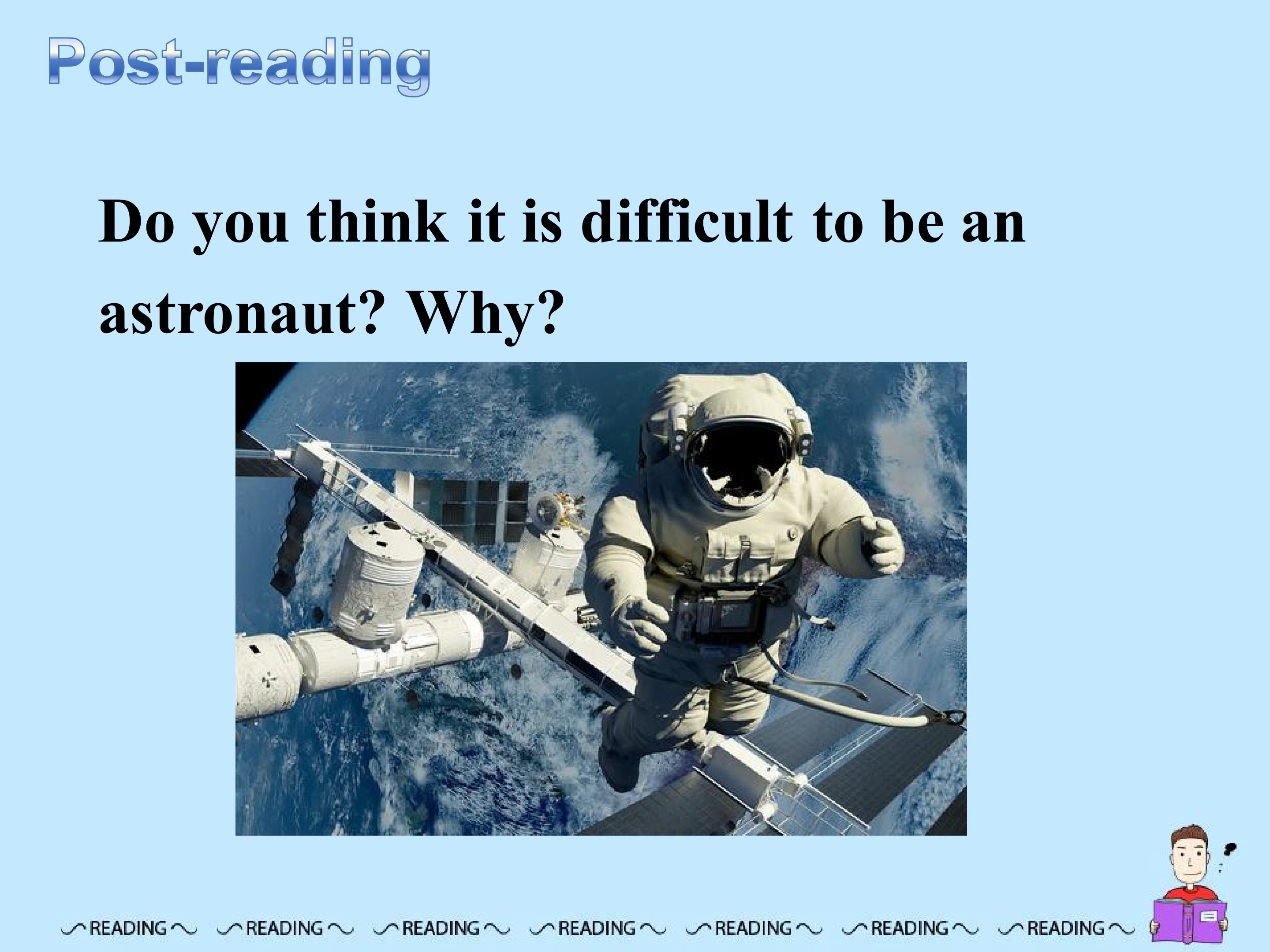 Post-reading

Do you think it is difficult to be an astronaut? Why?

READING READING READING READING READING READING READING